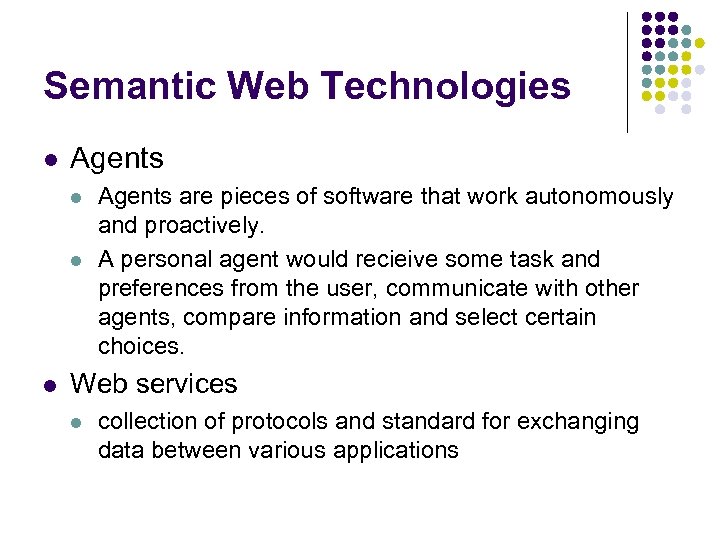 Semantic Web Technologies

- Agents
  - Agents are pieces of software that work autonomously and proactively.
  - A personal agent would recieive some task and preferences from the user, communicate with other agents, compare information and select certain choices.
- Web services
  - collection of protocols and standard for exchanging data between various applications